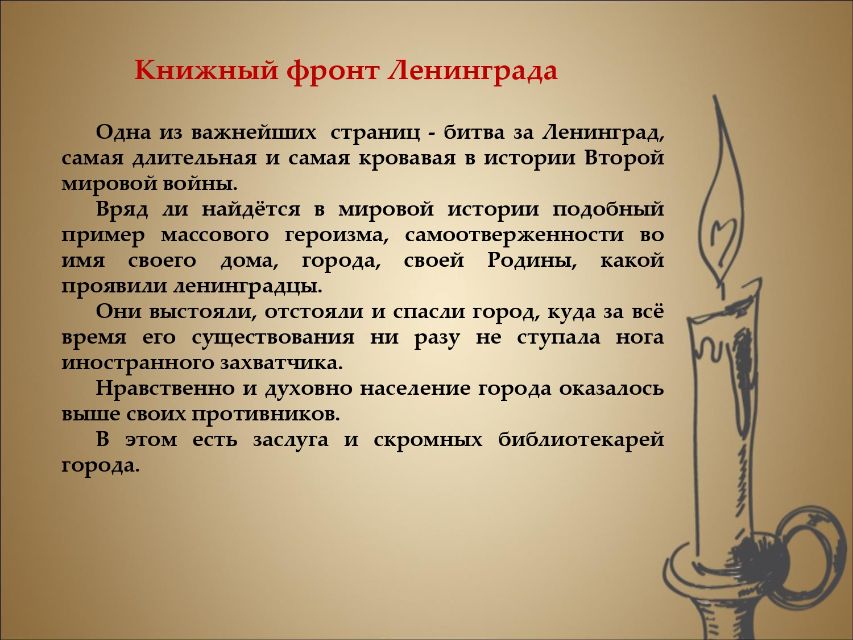 Книжный фронт Ленинграда

Одна из важнейших страниц - битва за Ленинград, самая длительная и самая кровавая в истории Второй мировой войны.

Вряд ли найдётся в мировой истории подобный пример массового героизма, самоотверженности во имя своего дома, города, своей Родины, какой проявили ленинградцы.

Они выстояли, отстояли и спасли город, куда за всё время его существования ни разу не ступала нога иностранного захватчика.

Нравственно и духовно население города оказалось выше своих противников.

В этом есть заслуга и скромных библиотекарей города.